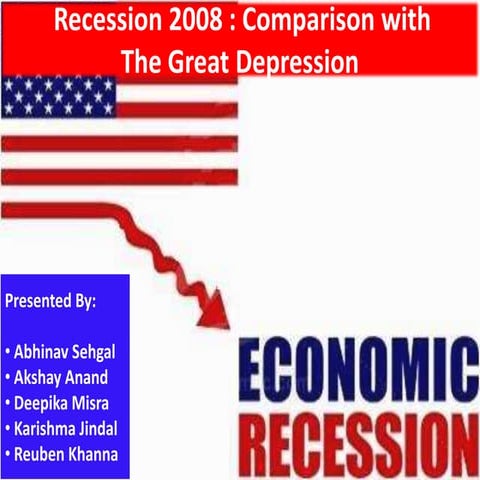 Recession 2008 : Comparison with The Great Depression

Presented By:

• Abhinav Sehgal
• Akshay Anand
• Deepika Misra
• Karishma Jindal
• Reuben Khanna

ECONOMIC RECESSION